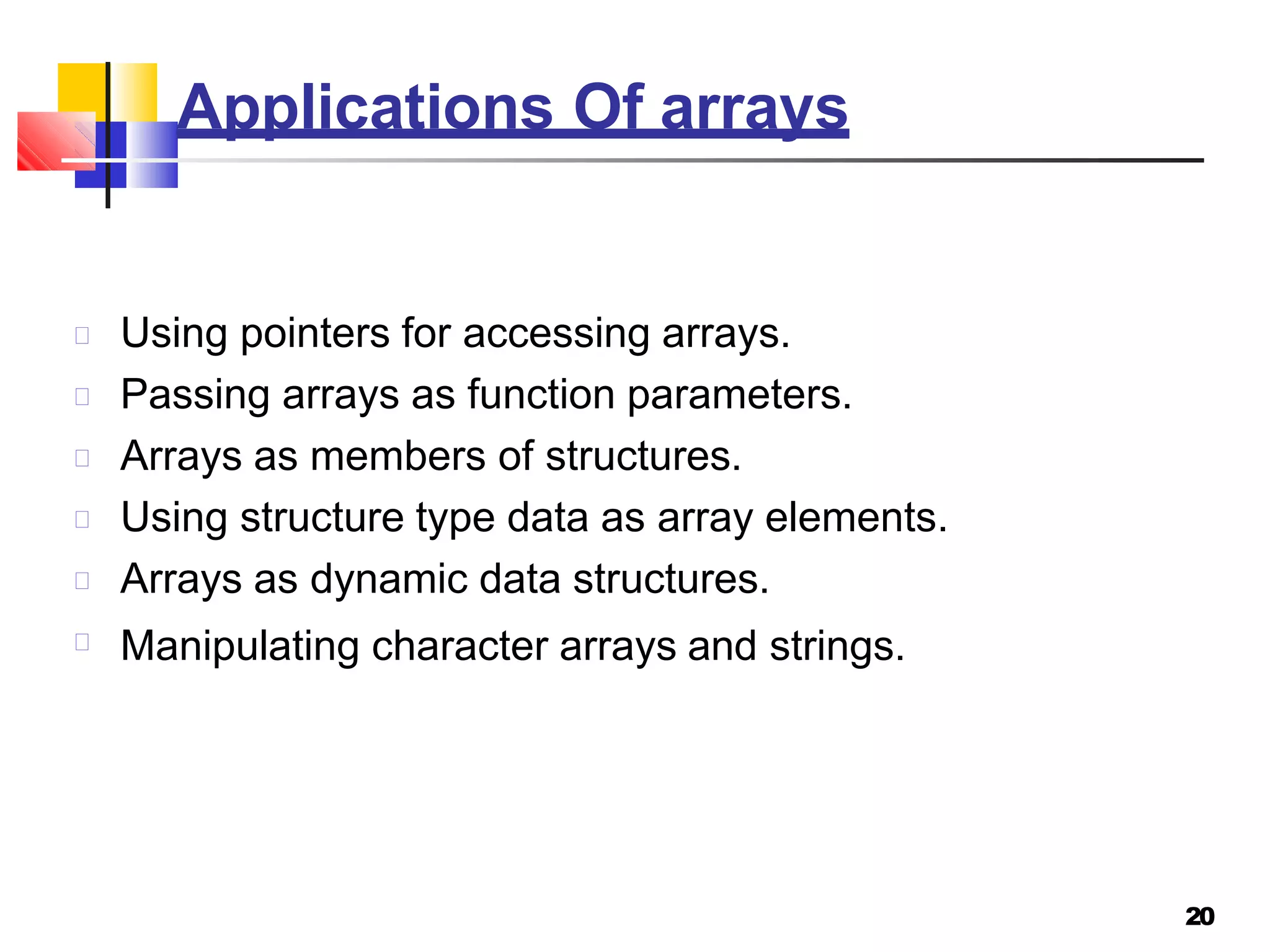 Applications Of arrays

- Using pointers for accessing arrays.
- Passing arrays as function parameters.
- Arrays as members of structures.
- Using structure type data as array elements.
- Arrays as dynamic data structures.
- Manipulating character arrays and strings.

20